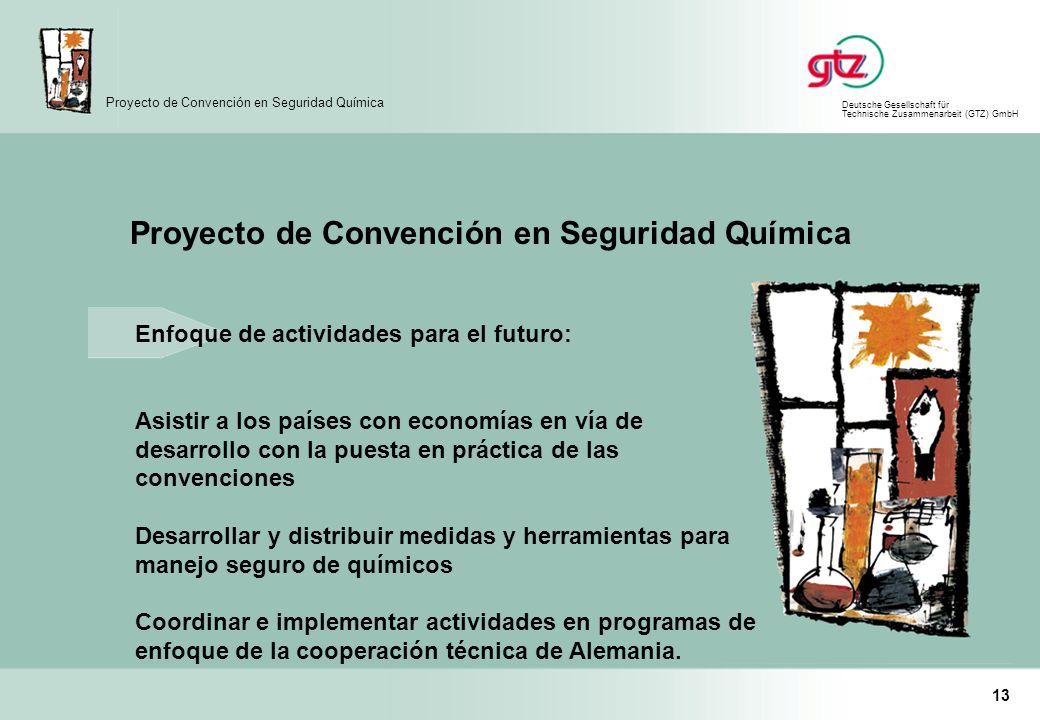 Proyecto de Convención en Seguridad Química

gtz

Deutsche Gesellschaft für Technische Zusammenarbeit (GTZ) GmbH

Proyecto de Convención en Seguridad Química

Enfoque de actividades para el futuro:

Asistir a los países con economías en vía de desarrollo con la puesta en práctica de las convenciones

Desarrollar y distribuir medidas y herramientas para manejo seguro de químicos

Coordinar e implementar actividades en programas de enfoque de la cooperación técnica de Alemania.

13